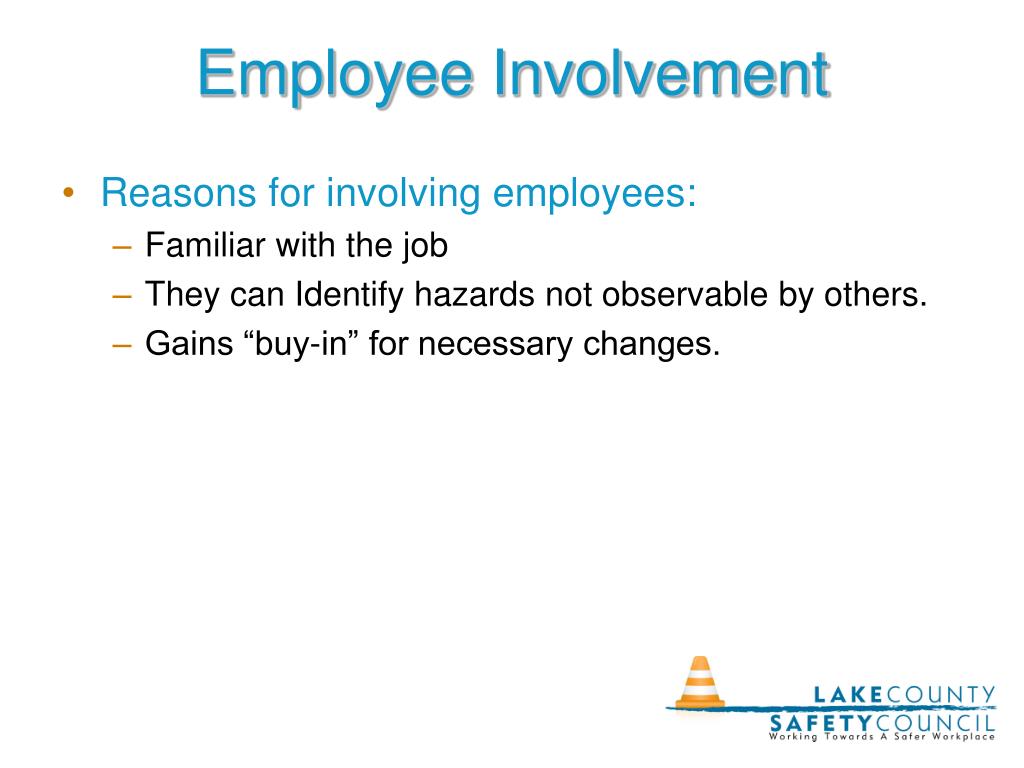 Employee Involvement

• Reasons for involving employees:
– Familiar with the job
– They can Identify hazards not observable by others.
– Gains “buy-in” for necessary changes.

LAKECOUNTY
SAFETYCOUNCIL
Working Towards A Safer Workplace